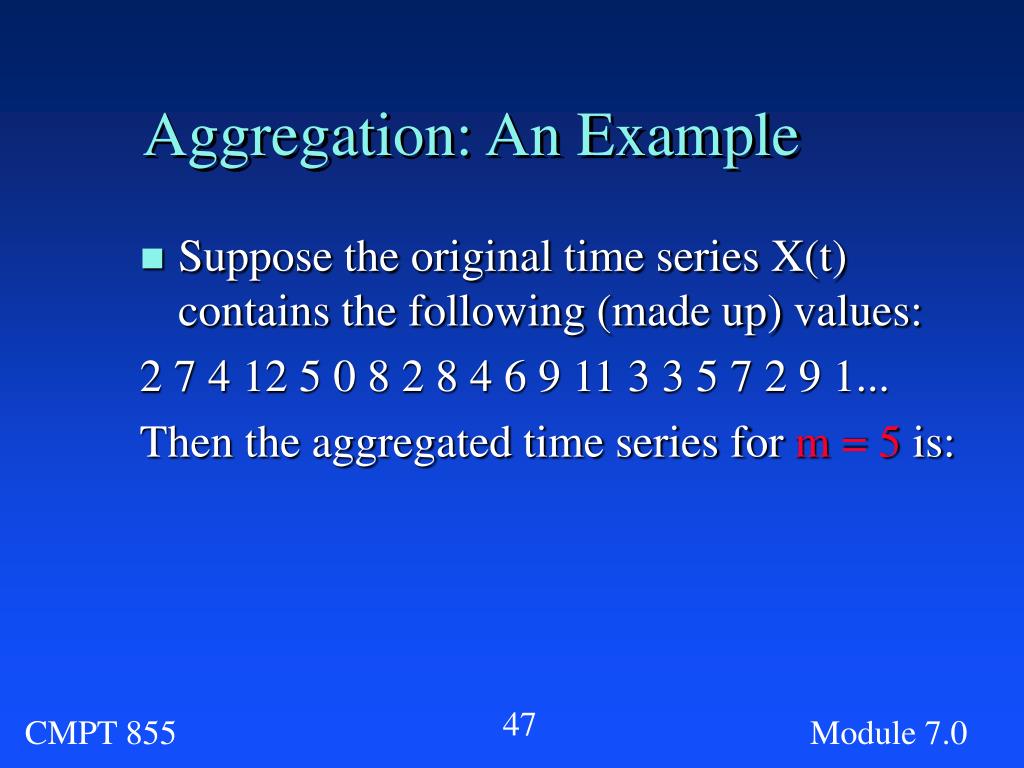 Aggregation: An Example

Suppose the original time series X(t) contains the following (made up) values:

2 7 4 12 5 0 8 2 8 4 6 9 11 3 3 5 7 2 9 1...

Then the aggregated time series for m = 5 is:

CMPT 855

47

Module 7.0